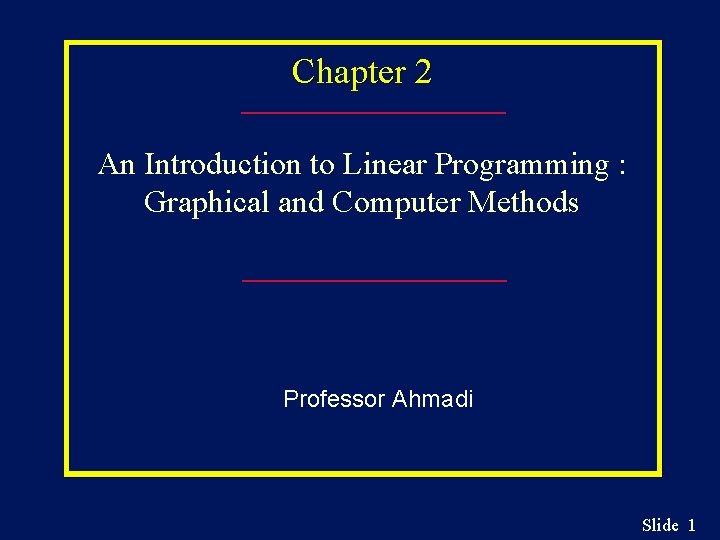 Chapter 2

An Introduction to Linear Programming : Graphical and Computer Methods

Professor Ahmadi

Slide 1